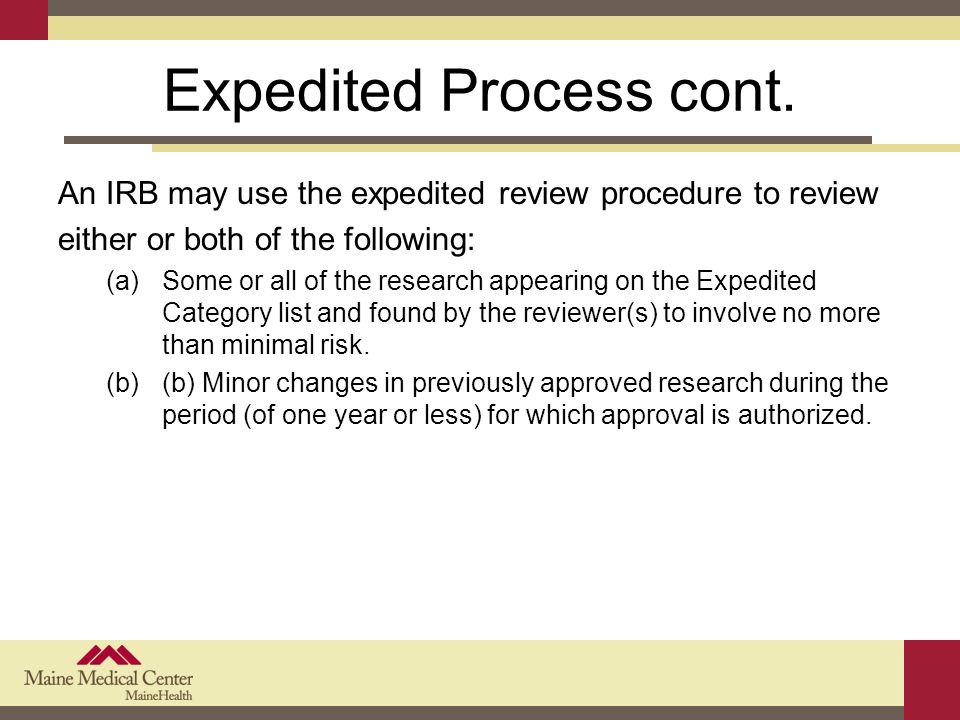 Expedited Process cont.

An IRB may use the expedited review procedure to review either or both of the following:

(a) Some or all of the research appearing on the Expedited Category list and found by the reviewer(s) to involve no more than minimal risk.

(b) (b) Minor changes in previously approved research during the period (of one year or less) for which approval is authorized.

Maine Medical Center
MaineHealth